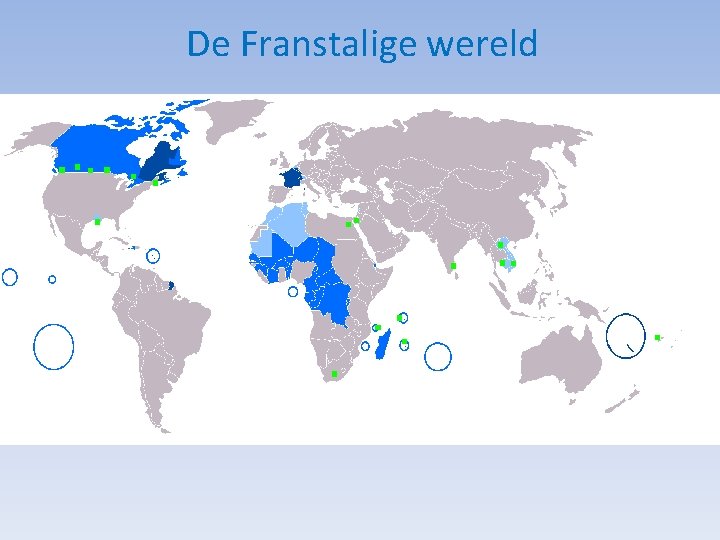 De Franstalige wereld